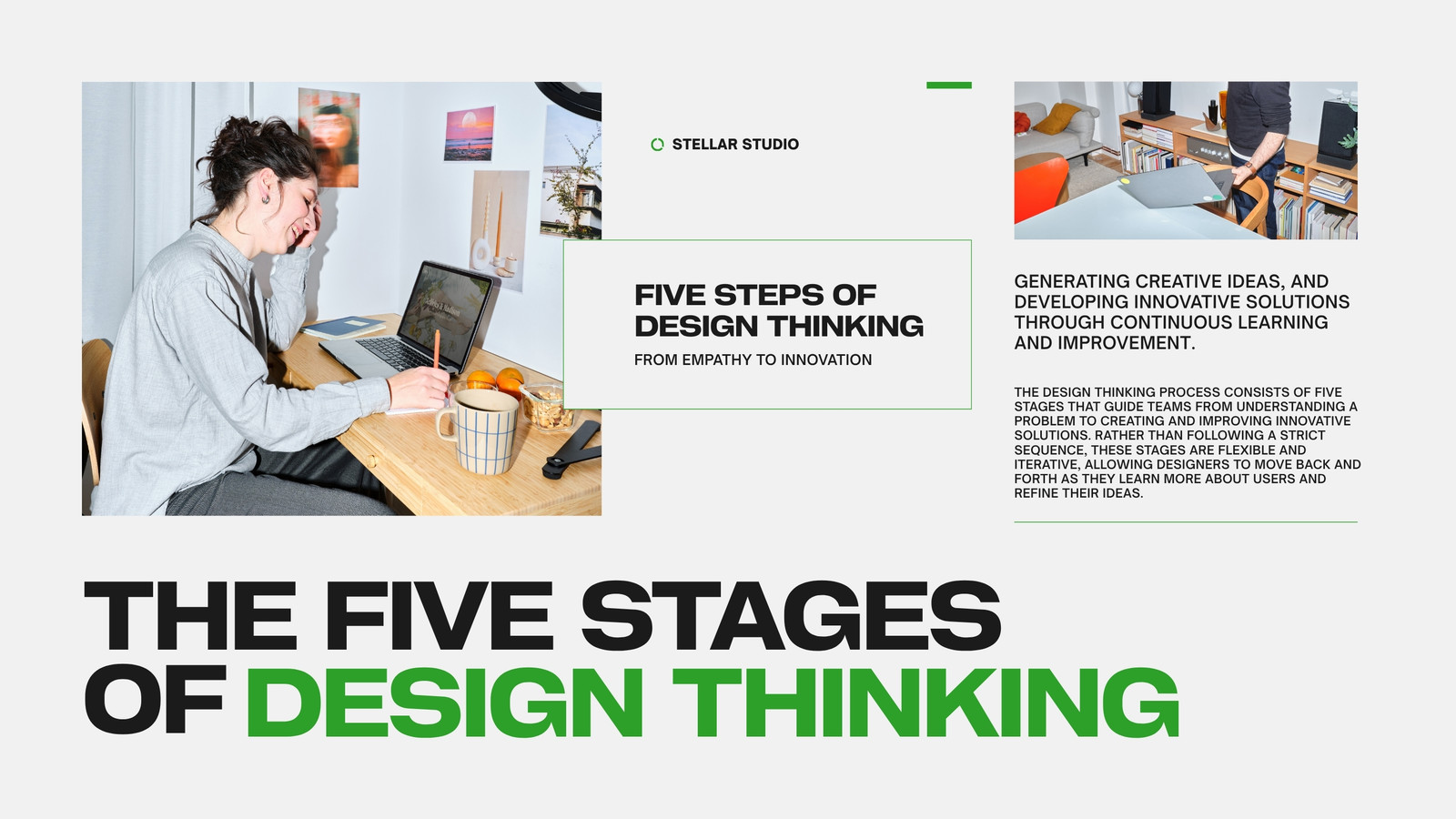 STELLAR STUDIO

FIVE STEPS OF DESIGN THINKING

FROM EMPATHY TO INNOVATION

GENERATING CREATIVE IDEAS, AND DEVELOPING INNOVATIVE SOLUTIONS THROUGH CONTINUOUS LEARNING AND IMPROVEMENT.

THE DESIGN THINKING PROCESS CONSISTS OF FIVE STAGES THAT GUIDE TEAMS FROM UNDERSTANDING A PROBLEM TO CREATING AND IMPROVING INNOVATIVE SOLUTIONS. RATHER THAN FOLLOWING A STRICT SEQUENCE, THESE STAGES ARE FLEXIBLE AND ITERATIVE, ALLOWING DESIGNERS TO MOVE BACK AND FORTH AS THEY LEARN MORE ABOUT USERS AND REFINE THEIR IDEAS.

THE FIVE STAGES OF DESIGN THINKING